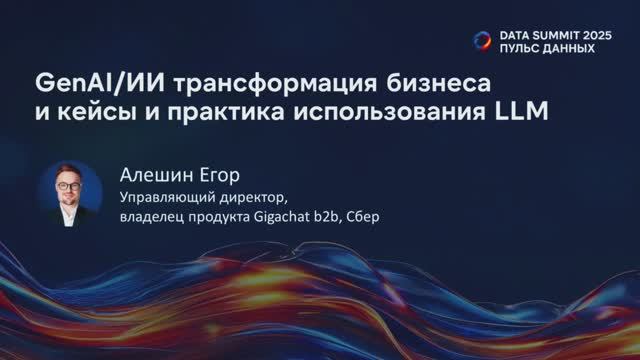 DATA SUMMIT 2025
ПУЛЬС ДАННЫХ

GenAI/ИИ трансформация бизнеса и кейсы и практика использования LLM

Алешин Егор
Управляющий директор,
владелец продукта Gigachat b2b, Сбер